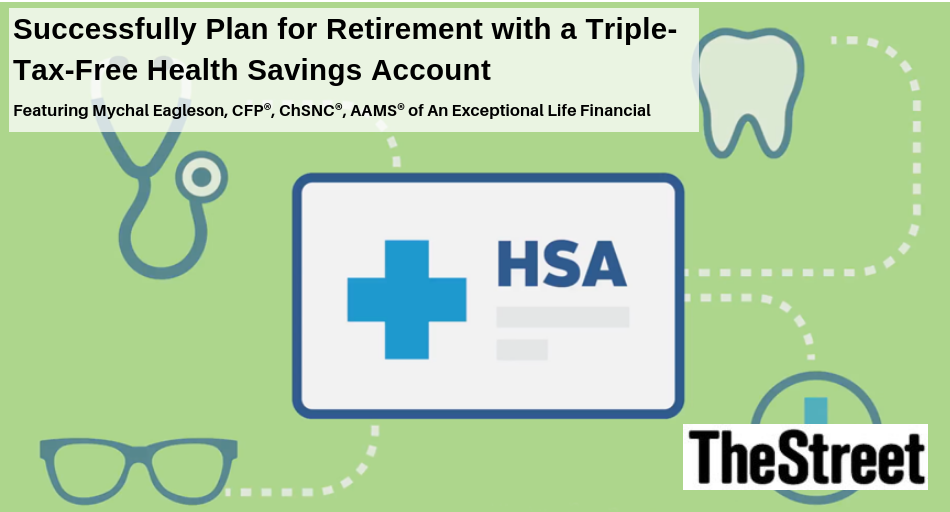 Successfully Plan for Retirement with a Triple-Tax-Free Health Savings Account

Featuring Mychal Eagleson, CFP®, ChSNC®, AAMS® of An Exceptional Life Financial

HSA

TheStreet